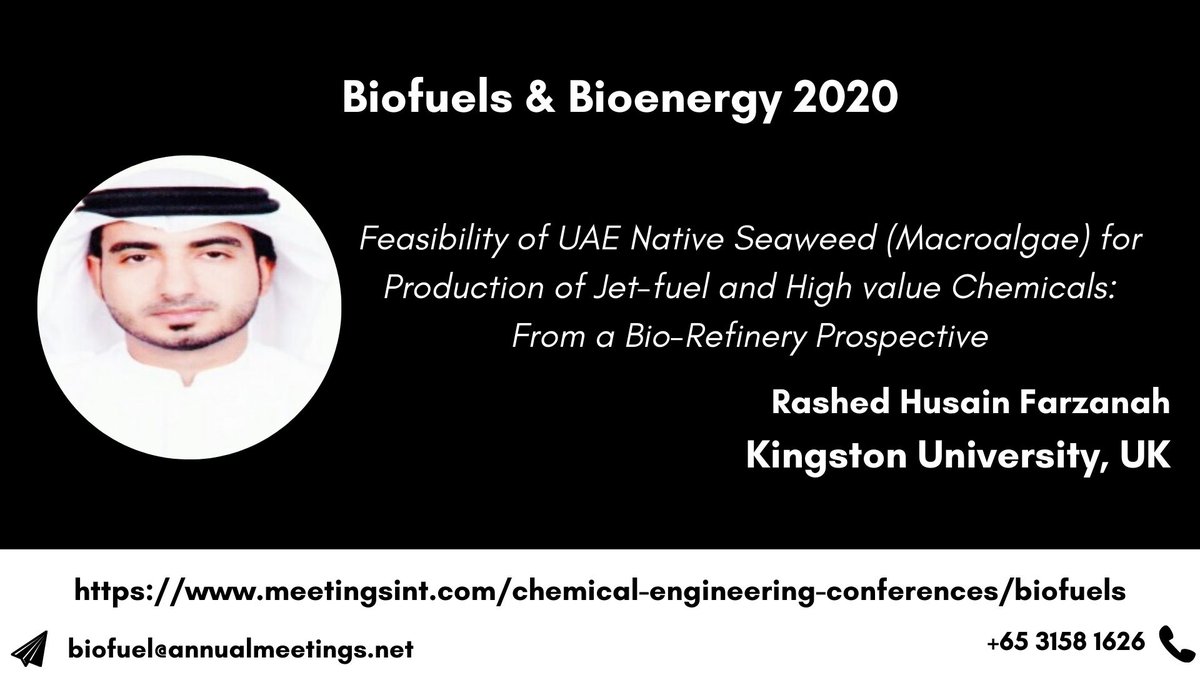 Biofuels & Bioenergy 2020

Feasibility of UAE Native Seaweed (Macroalgae) for Production of Jet-fuel and High value Chemicals: From a Bio-Refinery Prospective

Rashed Husain Farzanah

Kingston University, UK

https://www.meetingsint.com/chemical-engineering-conferences/biofuels

biofuel@annualmeetings.net

+65 3158 1626